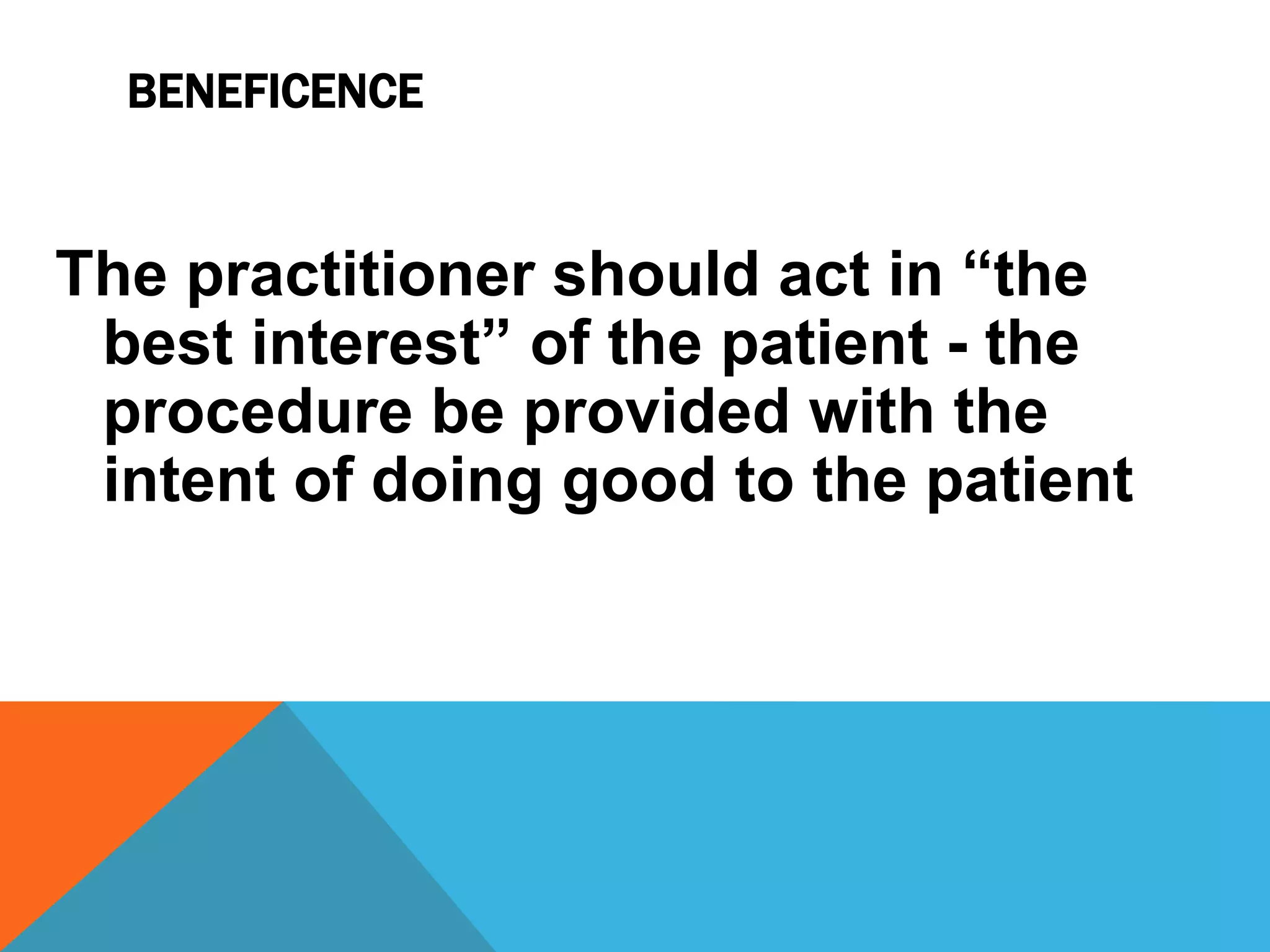 BENEFICENCE

The practitioner should act in “the best interest” of the patient - the procedure be provided with the intent of doing good to the patient